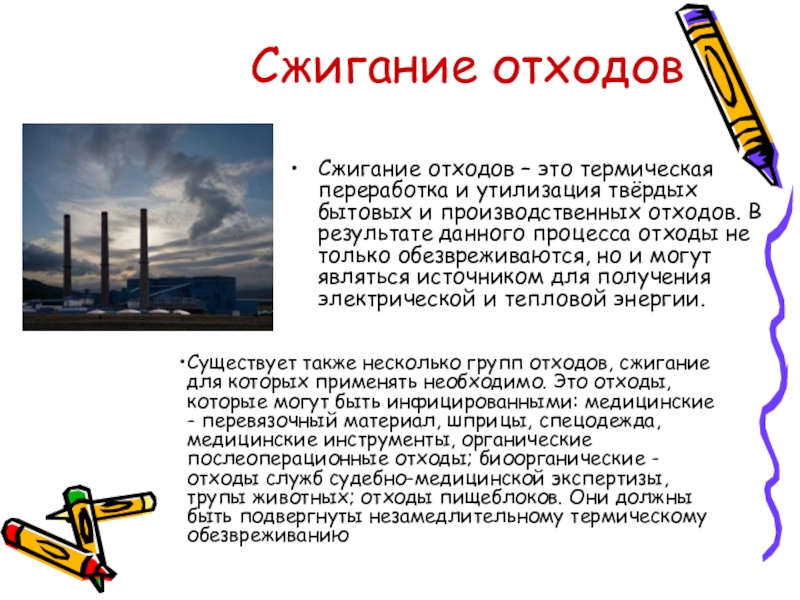 Сжигание отходов

• Сжигание отходов – это термическая переработка и утилизация твёрдых бытовых и производственных отходов. В результате данного процесса отходы не только обезвреживаются, но и могут являться источником для получения электрической и тепловой энергии.

•Существует также несколько групп отходов, сжигание для которых применять необходимо. Это отходы, которые могут быть инфицированными: медицинские - перевязочный материал, шприцы, спецодежда, медицинские инструменты, органические послеоперационные отходы; биоорганические - отходы служб судебно-медицинской экспертизы, трупы животных; отходы пищеблоков. Они должны быть подвергнуты незамедлительному термическому обезвреживанию